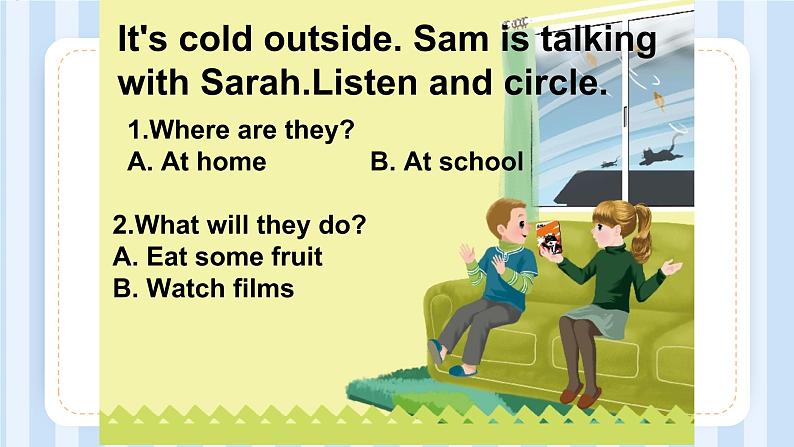 It's cold outside. Sam is talking with Sarah.Listen and circle.

1.Where are they?
A. At home B. At school

2.What will they do?
A. Eat some fruit
B. Watch films